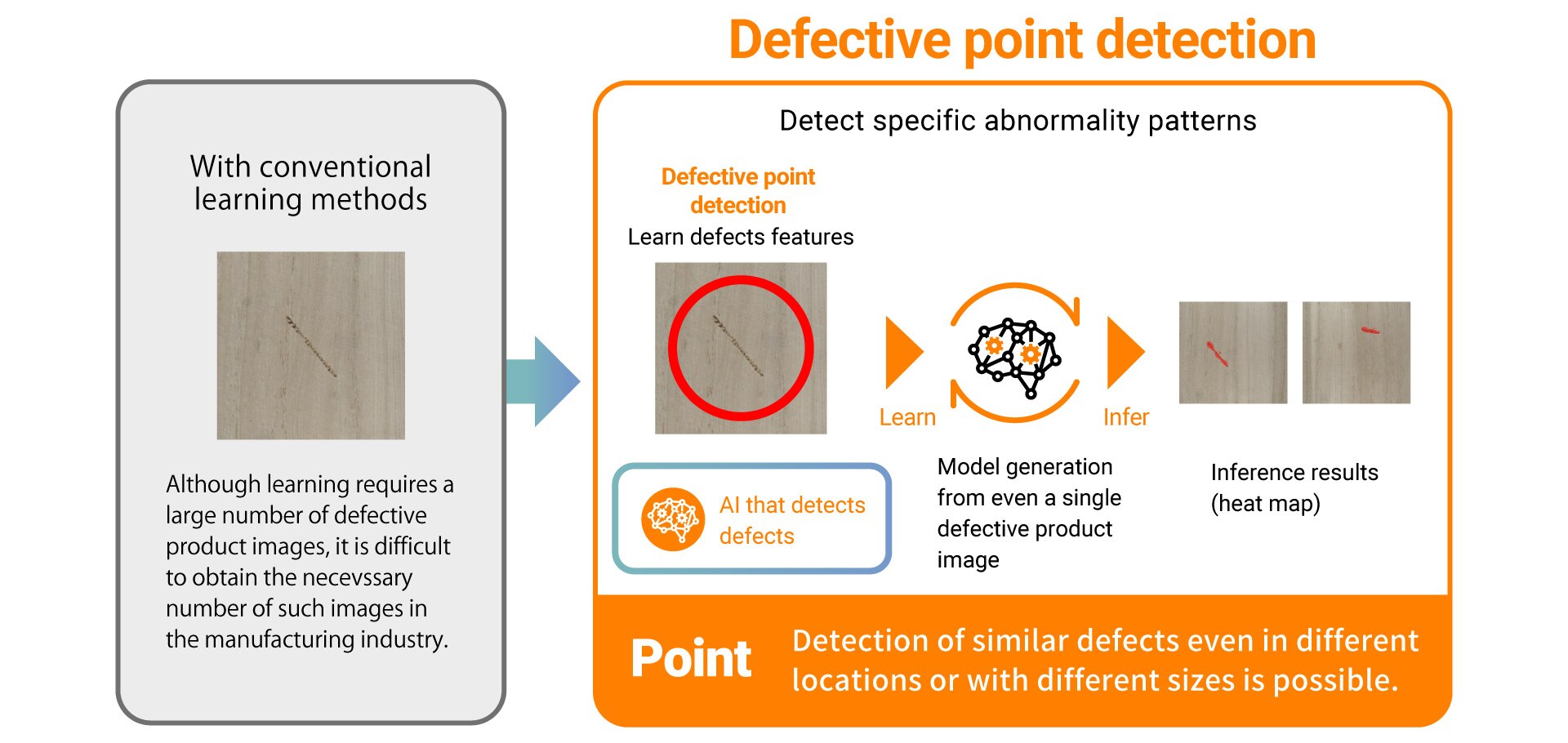 With conventional learning methods

Although learning requires a large number of defective product images, it is difficult to obtain the necevssary number of such images in the manufacturing industry.

Defective point detection

Detect specific abnormality patterns

Defective point detection
Learn defects features

Learn

Infer

AI that detects defects

Model generation from even a single defective product image

Inference results (heat map)

Point

Detection of similar defects even in different locations or with different sizes is possible.